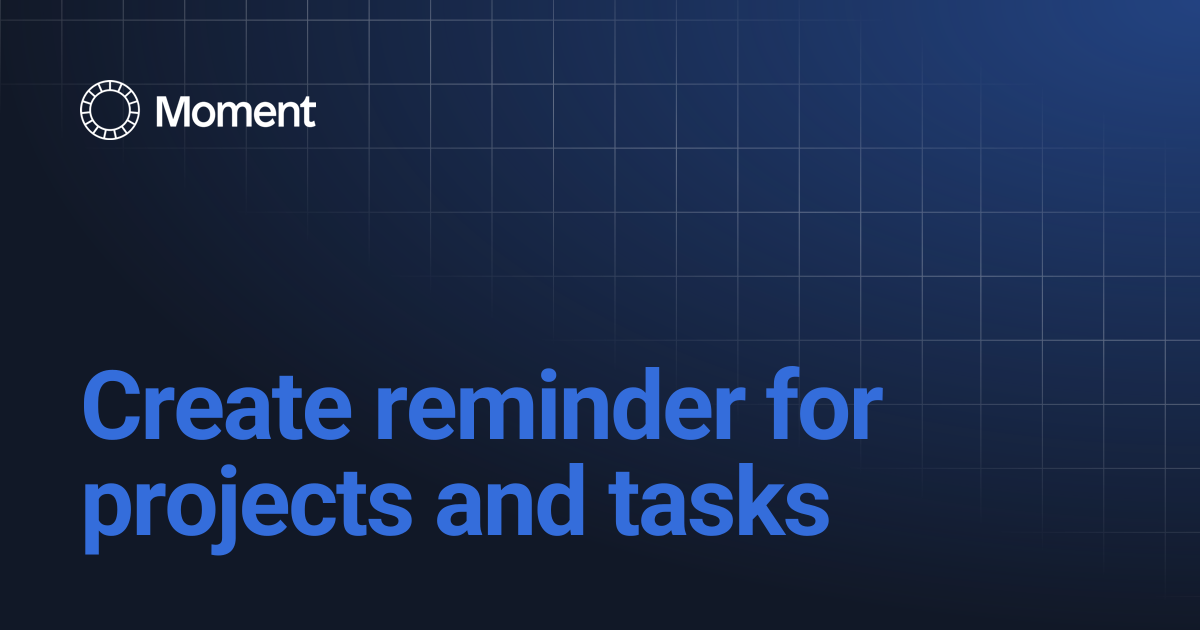 Moment

Create reminder for projects and tasks